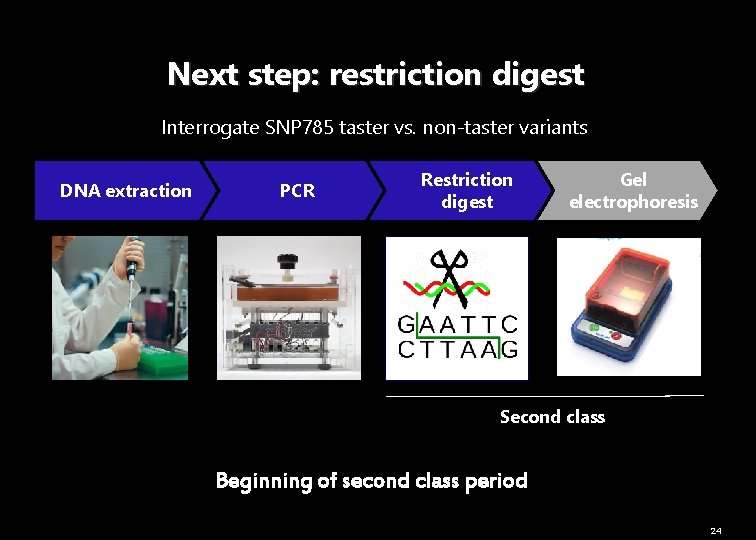 Next step: restriction digest

Interrogate SNP785 taster vs. non-taster variants

DNA extraction

PCR

Restriction digest

Gel electrophoresis

GAATTC
CTTAAG

Second class

Beginning of second class period

24